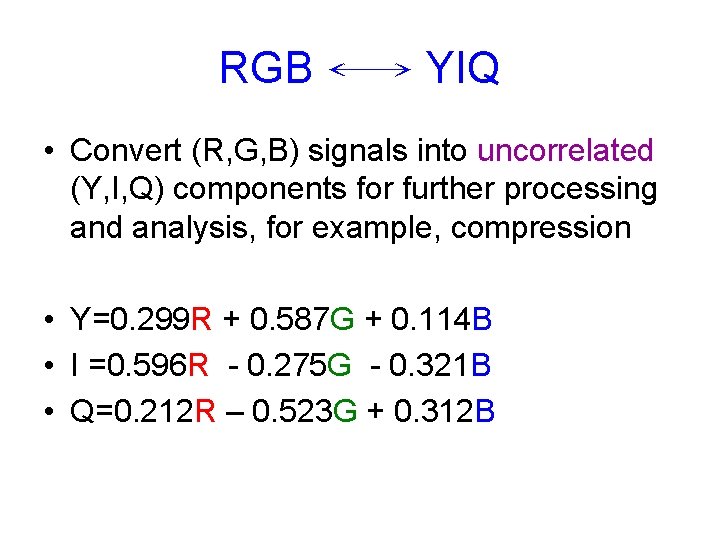 RGB $\longleftrightarrow$ YIQ

• Convert (R,G,B) signals into uncorrelated (Y,I,Q) components for further processing and analysis, for example, compression

• Y=0.299R + 0.587G + 0.114B
• I =0.596R - 0.275G - 0.321B
• Q=0.212R – 0.523G + 0.312B